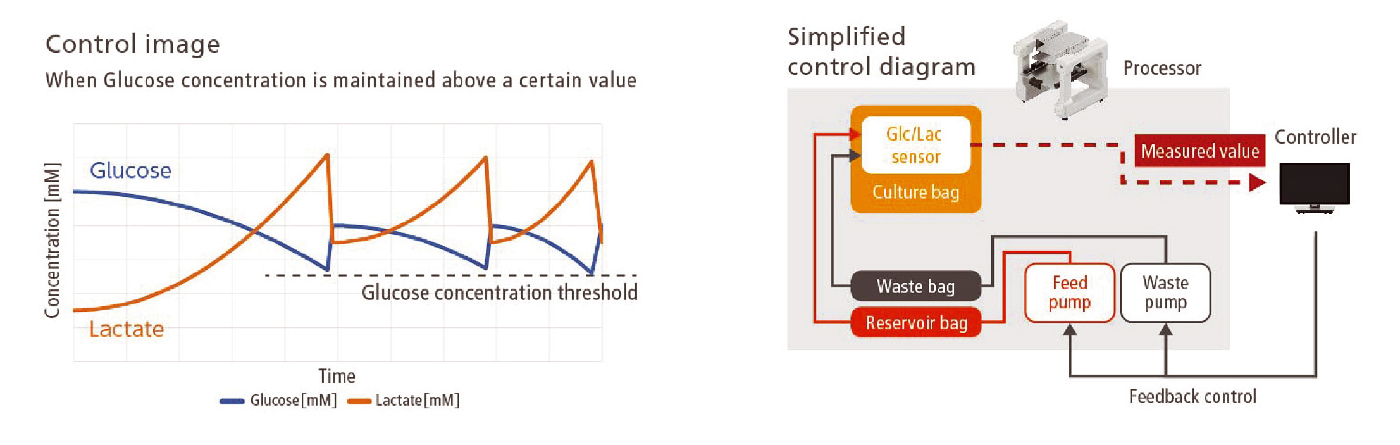 Control image
When Glucose concentration is maintained above a certain value

Concentration [mM]

Glucose

Lactate

Glucose concentration threshold

Time

Glucose[mM] Lactate[mM]

Simplified control diagram

Processor

Glc/Lac sensor

Culture bag

Measured value

Controller

Waste bag

Reservoir bag

Feed pump

Waste pump

Feedback control